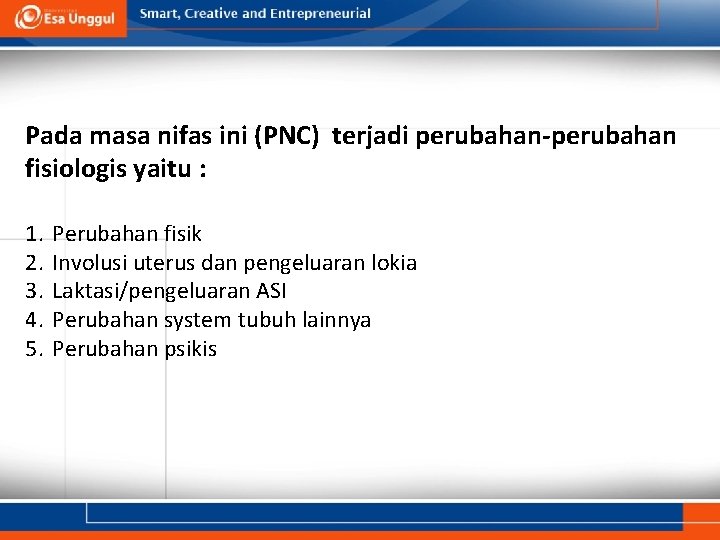 Esa Unggul

Smart, Creative and Entrepreneurial

Pada masa nifas ini (PNC) terjadi perubahan-perubahan fisiologis yaitu :

1. Perubahan fisik
2. Involusi uterus dan pengeluaran lokia
3. Laktasi/pengeluaran ASI
4. Perubahan system tubuh lainnya
5. Perubahan psikis